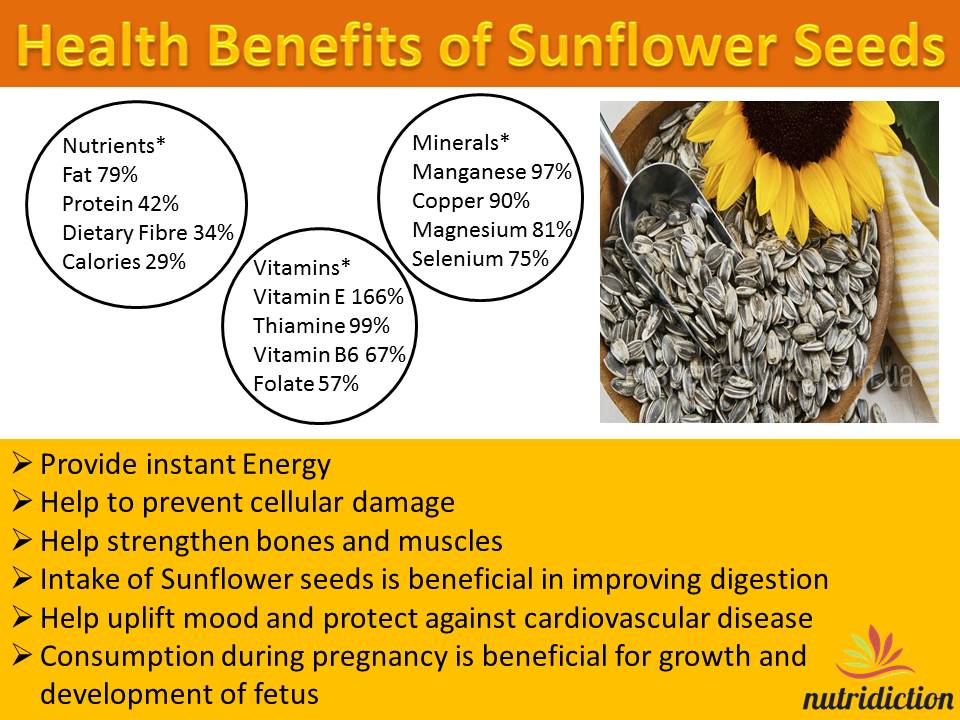 Health Benefits of Sunflower Seeds

Nutrients*
Fat 79%
Protein 42%
Dietary Fibre 34%
Calories 29%

Vitamins*
Vitamin E 166%
Thiamine 99%
Vitamin B6 67%
Folate 57%

Minerals*
Manganese 97%
Copper 90%
Magnesium 81%
Selenium 75%

➢ Provide instant Energy
➢ Help to prevent cellular damage
➢ Help strengthen bones and muscles
➢ Intake of Sunflower seeds is beneficial in improving digestion
➢ Help uplift mood and protect against cardiovascular disease
➢ Consumption during pregnancy is beneficial for growth and development of fetus

nutridiction